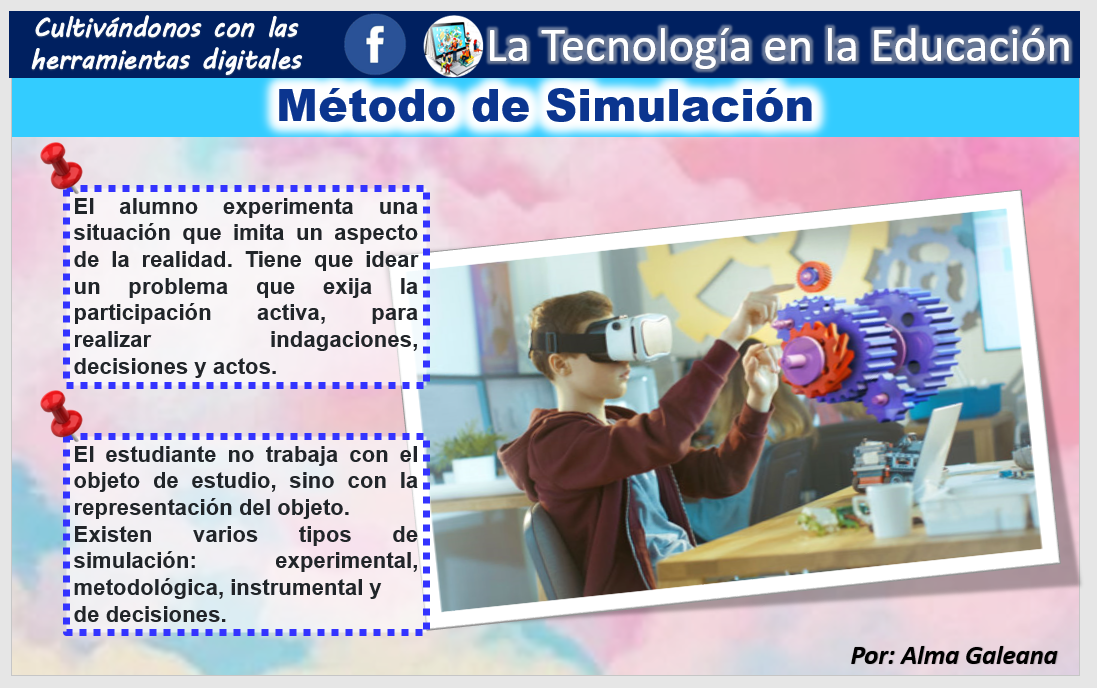 Cultivándonos con las herramientas digitales

f

La Tecnología en la Educación

Método de Simulación

El alumno experimenta una situación que imita un aspecto de la realidad. Tiene que idear un problema que exija la participación activa, para realizar indagaciones, decisiones y actos.

El estudiante no trabaja con el objeto de estudio, sino con la representación del objeto.
Existen varios tipos de simulación: experimental, metodológica, instrumental y de decisiones.

Por: Alma Galeana